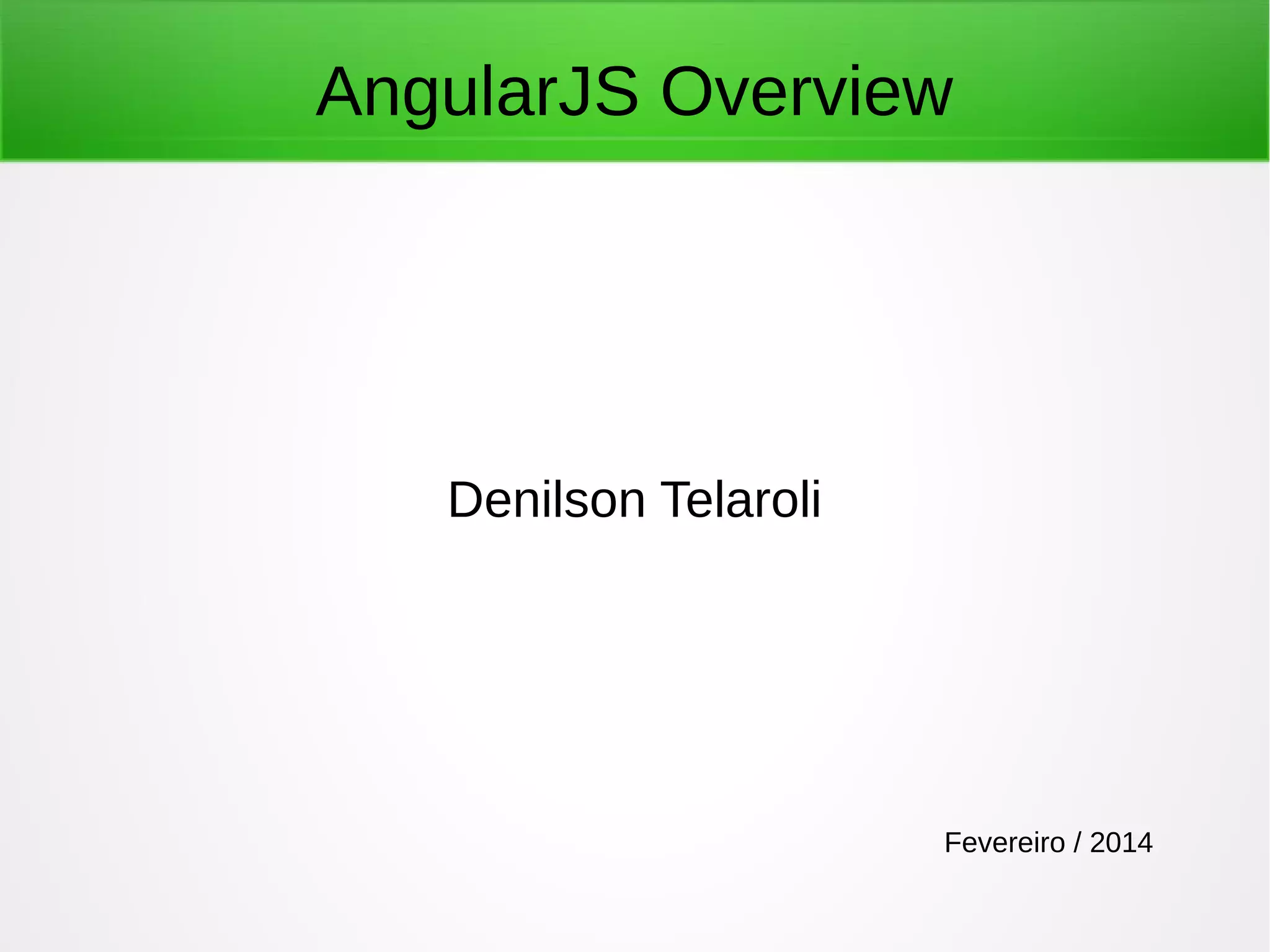 AngularJS Overview

Denilson Telaroli

Fevereiro / 2014